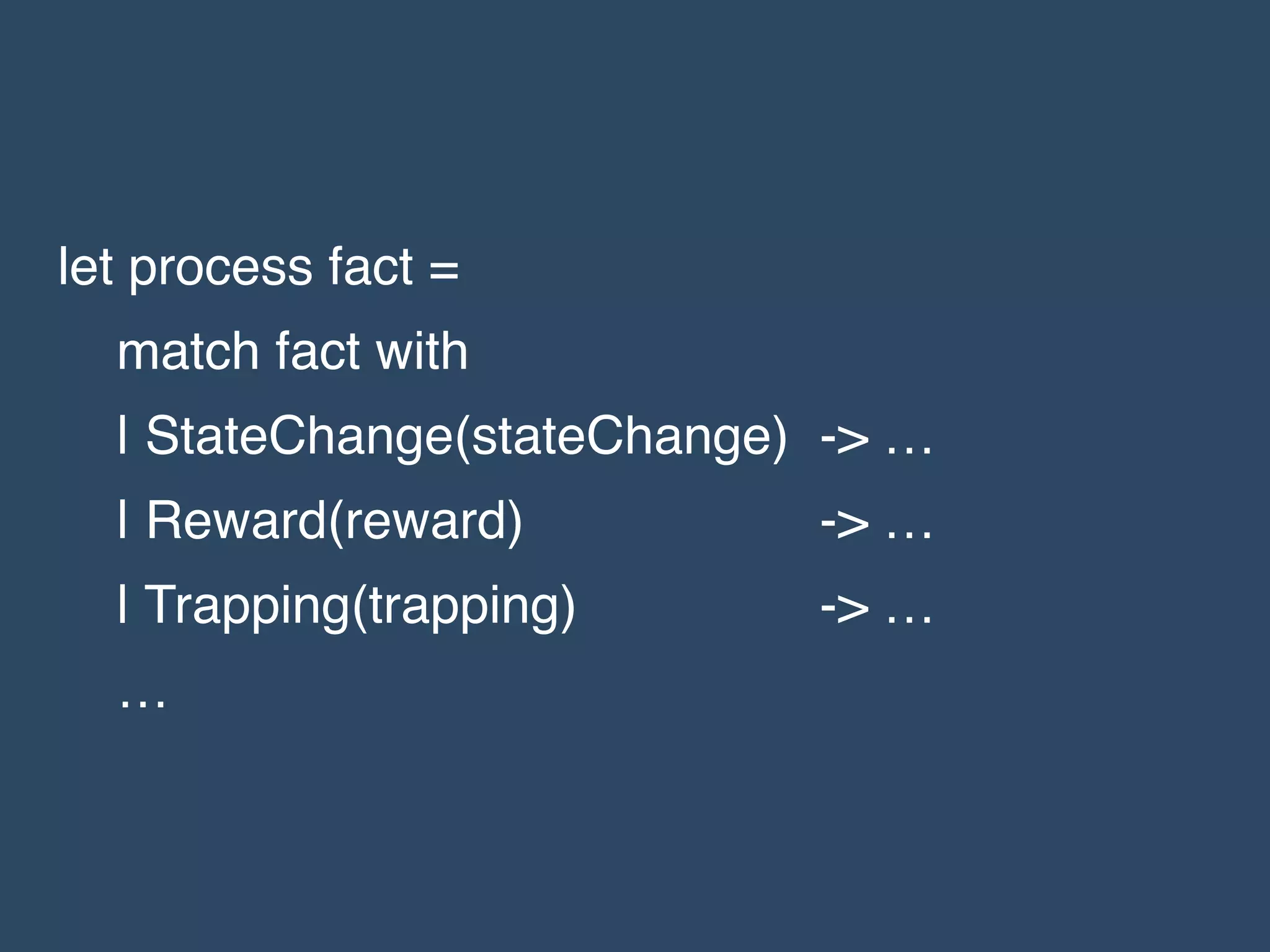 let process fact =
match fact with
| StateChange(stateChange) -> …
| Reward(reward) -> …
| Trapping(trapping) -> …
…